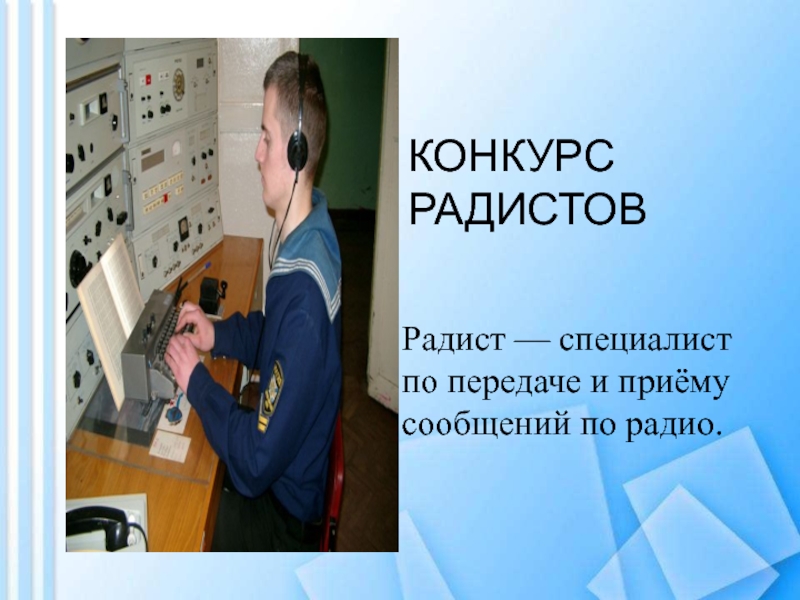 КОНКУРС РАДИСТОВ

Радист — специалист по передаче и приёму сообщений по радио.